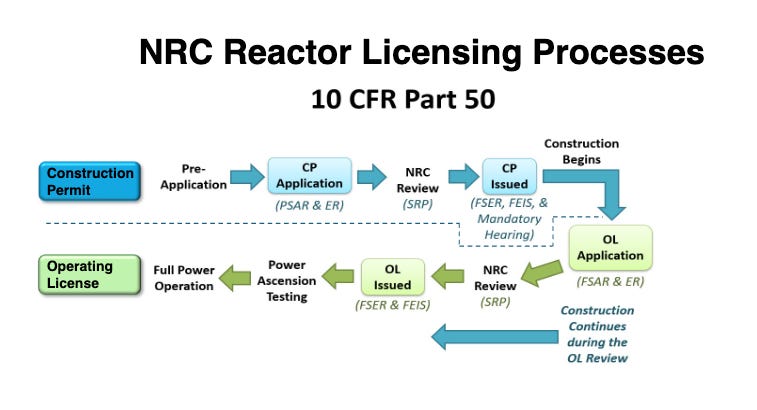 NRC Reactor Licensing Processes

10 CFR Part 50

Construction Permit

Pre-Application

CP Application
(PSAR & ER)

NRC Review
(SRP)

CP Issued
(FSER, FEIS, & Mandatory Hearing)

Construction Begins

OL Application
(FSAR & ER)

NRC Review
(SRP)

OL Issued
(FSER & FEIS)

Power Ascension Testing

Full Power Operation

Operating License

Construction Continues during the OL Review